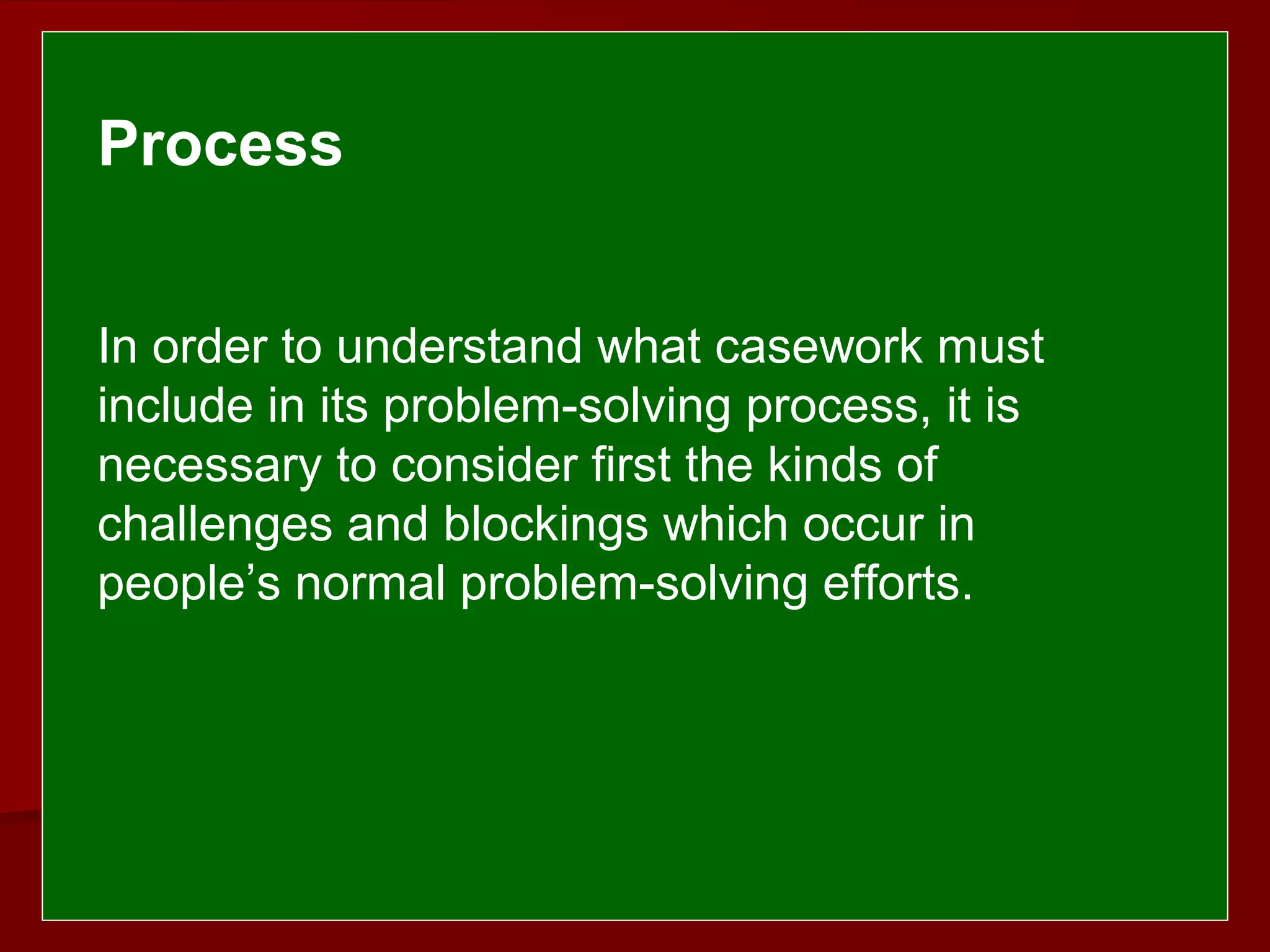 Process

In order to understand what casework must include in its problem-solving process, it is necessary to consider first the kinds of challenges and blockings which occur in people’s normal problem-solving efforts.